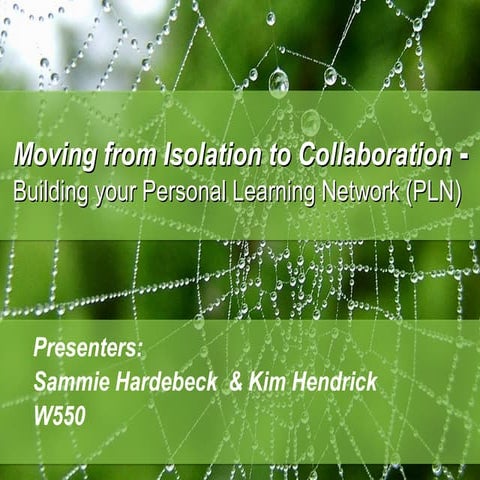 Moving from Isolation to Collaboration - Building your Personal Learning Network (PLN)

Presenters:
Sammie Hardebeck & Kim Hendrick
W550